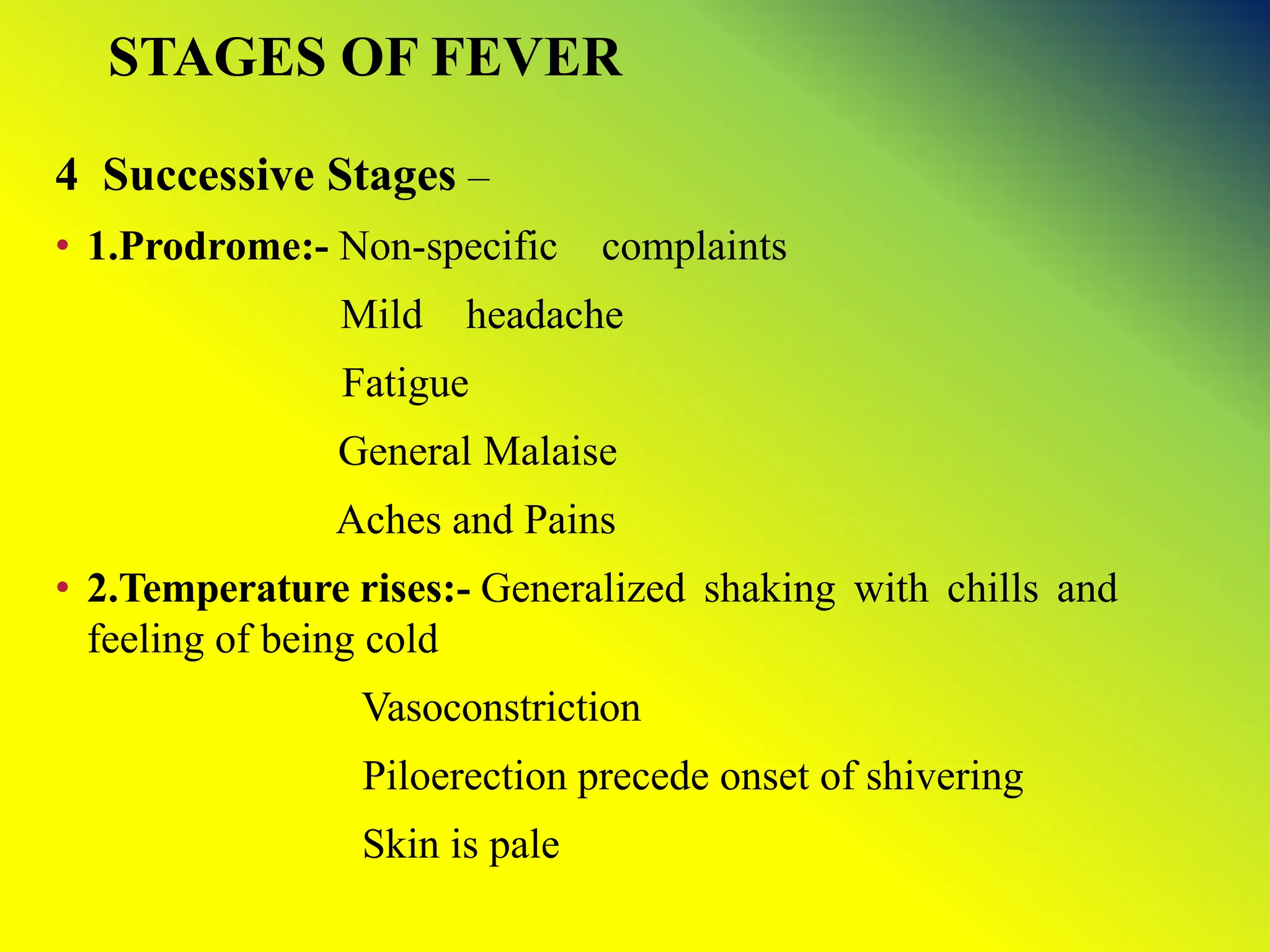 STAGES OF FEVER

4 Successive Stages –

• 1.Prodrome:- Non-specific complaints

Mild headache

Fatigue

General Malaise

Aches and Pains

• 2.Temperature rises:- Generalized shaking with chills and feeling of being cold

Vasoconstriction

Piloerection precede onset of shivering

Skin is pale